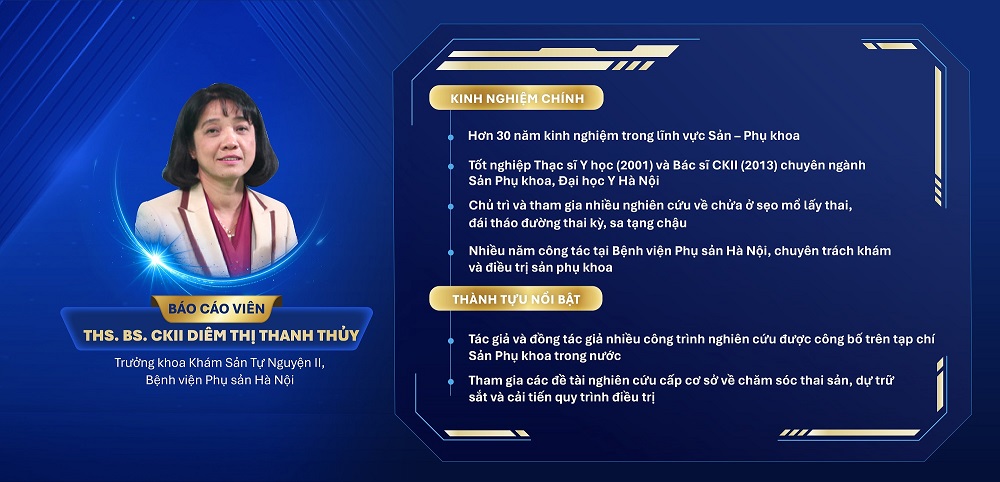 BÁO CÁO VIÊN
THS. BS. CKII DIÊM THỊ THANH THỦY
Trưởng khoa Khám Sản Tự Nguyện II, Bệnh viện Phụ sản Hà Nội

KINH NGHIỆM CHÍNH

Hơn 30 năm kinh nghiệm trong lĩnh vực Sản – Phụ khoa

Tốt nghiệp Thạc sĩ Y học (2001) và Bác sĩ CKII (2013) chuyên ngành Sản Phụ khoa, Đại học Y Hà Nội

Chủ trì và tham gia nhiều nghiên cứu về chửa ở sẹo mổ lấy thai, đái tháo đường thai kỳ, sa tạng chậu

Nhiều năm công tác tại Bệnh viện Phụ sản Hà Nội, chuyên trách khám và điều trị sản phụ khoa

THÀNH TỰU NỔI BẬT

Tác giả và đồng tác giả nhiều công trình nghiên cứu được công bố trên tạp chí Sản Phụ khoa trong nước

Tham gia các đề tài nghiên cứu cấp cơ sở về chăm sóc thai sản, dự trữ sắt và cải tiến quy trình điều trị